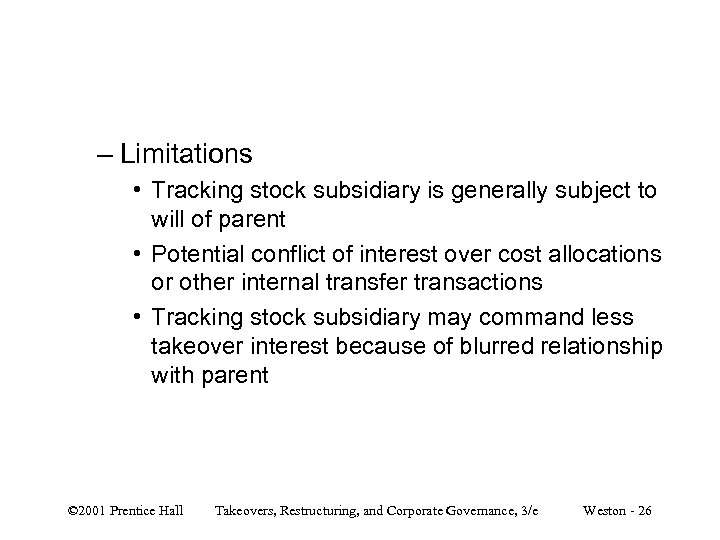 – Limitations

• Tracking stock subsidiary is generally subject to will of parent

• Potential conflict of interest over cost allocations or other internal transfer transactions

• Tracking stock subsidiary may command less takeover interest because of blurred relationship with parent

©2001 Prentice Hall Takeovers, Restructuring, and Corporate Governance, 3/e Weston - 26